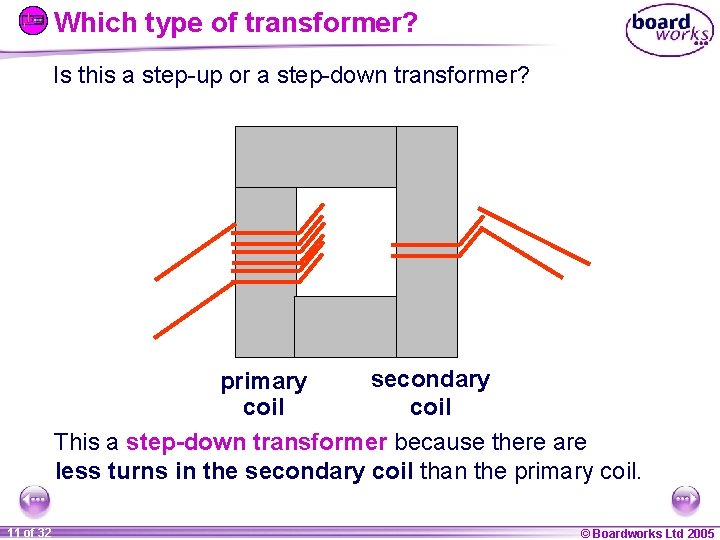 Which type of transformer?

board works

Is this a step-up or a step-down transformer?

primary coil

secondary coil

This a step-down transformer because there are less turns in the secondary coil than the primary coil.

11 of 32

© Boardworks Ltd 2005